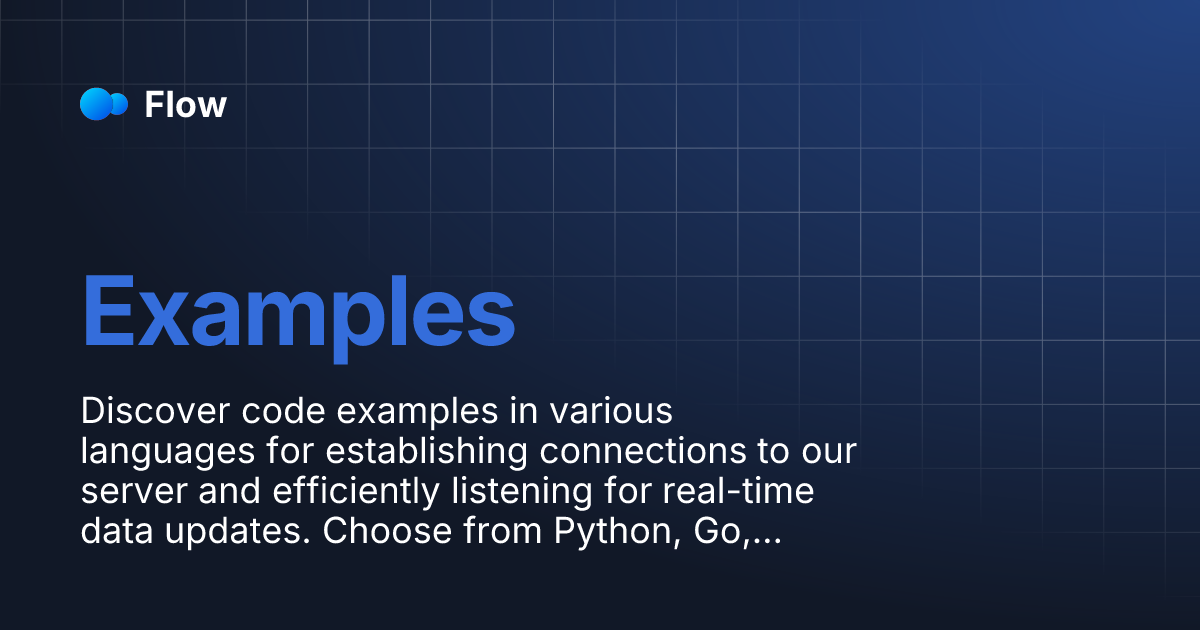 Flow

Examples

Discover code examples in various languages for establishing connections to our server and efficiently listening for real-time data updates. Choose from Python, Go,...